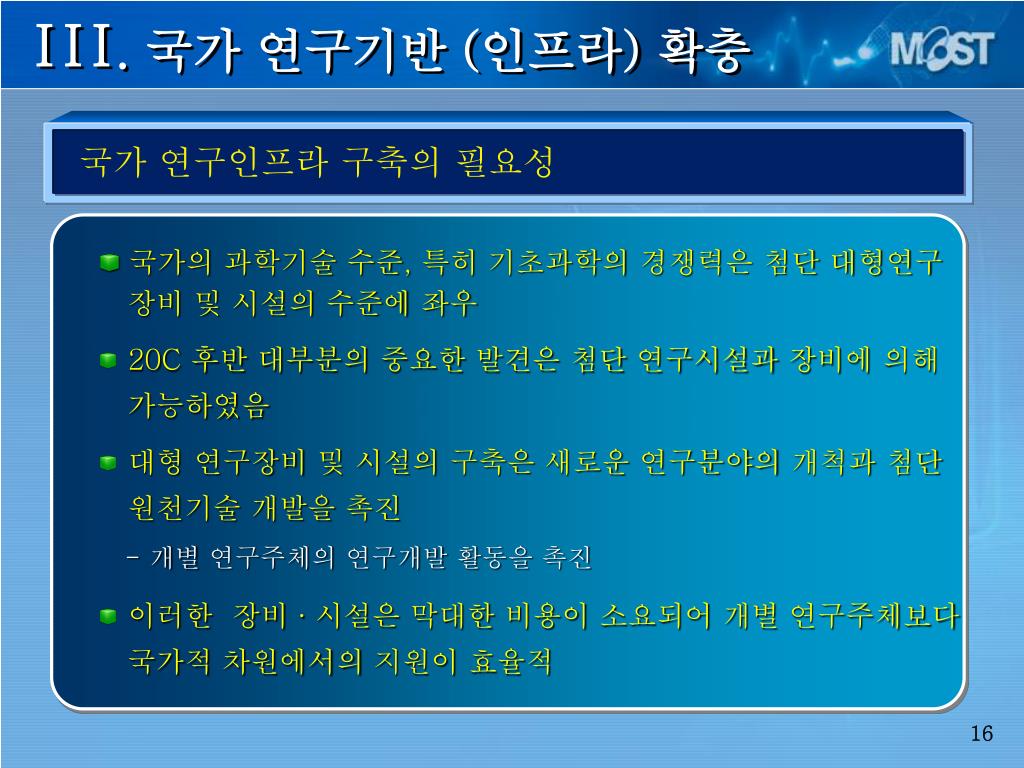 III. 국가 연구기반 (인프라) 확충

MOST

국가 연구인프라 구축의 필요성

국가의 과학기술 수준, 특히 기초과학의 경쟁력은 첨단 대형연구장비 및 시설의 수준에 좌우

20C 후반 대부분의 중요한 발견은 첨단 연구시설과 장비에 의해 가능하였음

대형 연구장비 및 시설의 구축은 새로운 연구분야의 개척과 첨단 원천기술 개발을 촉진

- 개별 연구주체의 연구개발 활동을 촉진

이러한 장비 · 시설은 막대한 비용이 소요되어 개별 연구주체보다 국가적 차원에서의 지원이 효율적

16